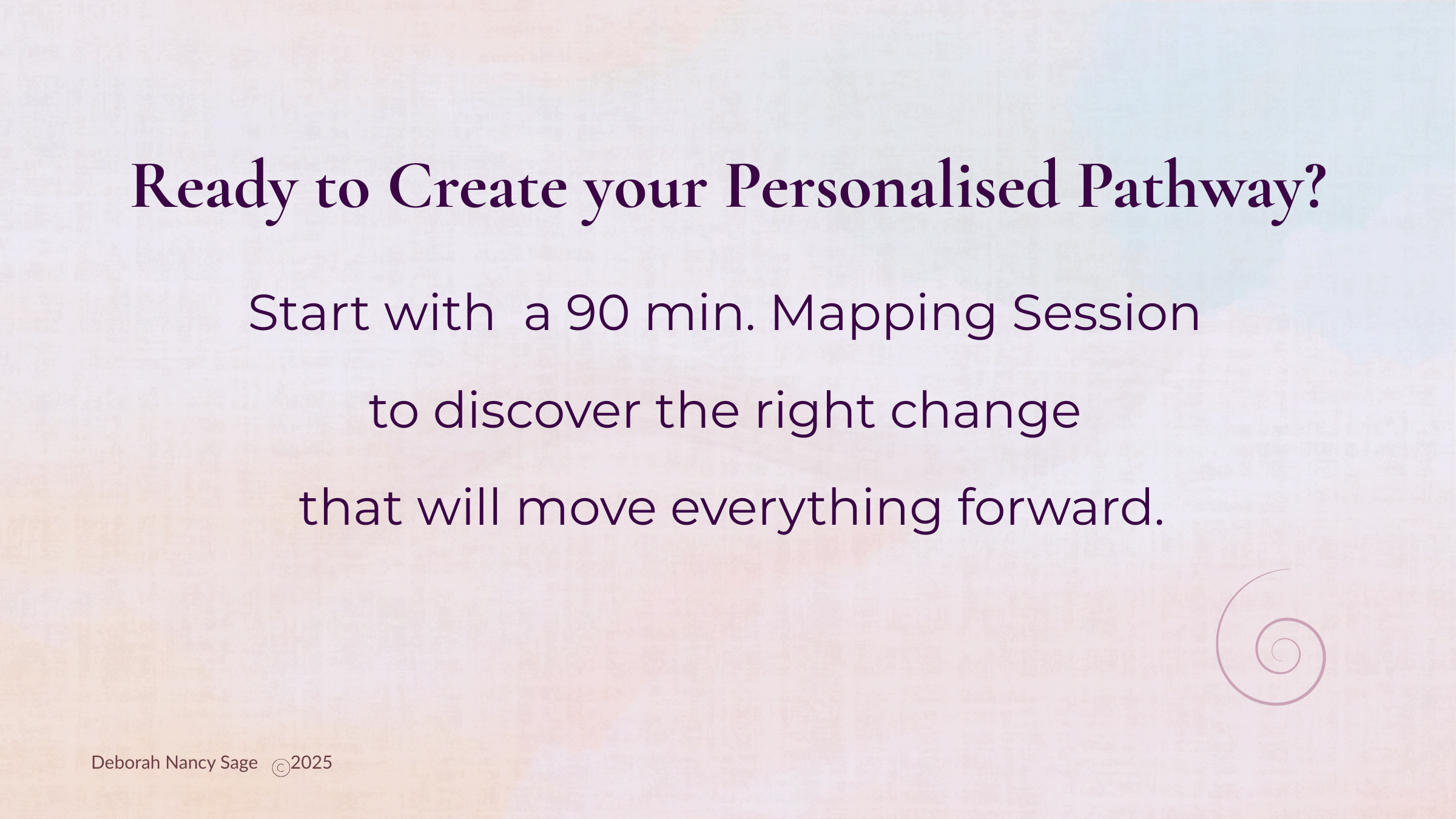 Ready to Create your Personalised Pathway?

Start with a 90 min. Mapping Session
to discover the right change
that will move everything forward.

Deborah Nancy Sage ©2025